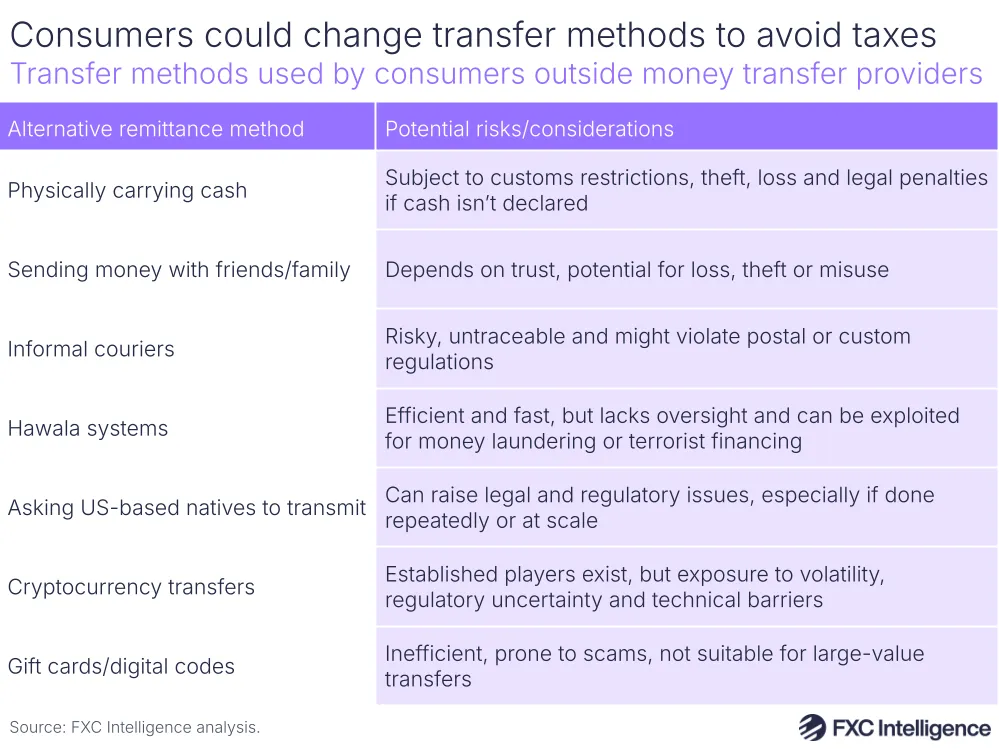 Consumers could change transfer methods to avoid taxes
Transfer methods used by consumers outside money transfer providers

| Alternative remittance method | Potential risks/considerations |
|---|---|
| Physically carrying cash | Subject to customs restrictions, theft, loss and legal penalties if cash isn't declared |
| Sending money with friends/family | Depends on trust, potential for loss, theft or misuse |
| Informal couriers | Risky, untraceable and might violate postal or custom regulations |
| Hawala systems | Efficient and fast, but lacks oversight and can be exploited for money laundering or terrorist financing |
| Asking US-based natives to transmit | Can raise legal and regulatory issues, especially if done repeatedly or at scale |
| Cryptocurrency transfers | Established players exist, but exposure to volatility, regulatory uncertainty and technical barriers |
| Gift cards/digital codes | Inefficient, prone to scams, not suitable for large-value transfers |

Source: FXC Intelligence analysis.

FXC Intelligence